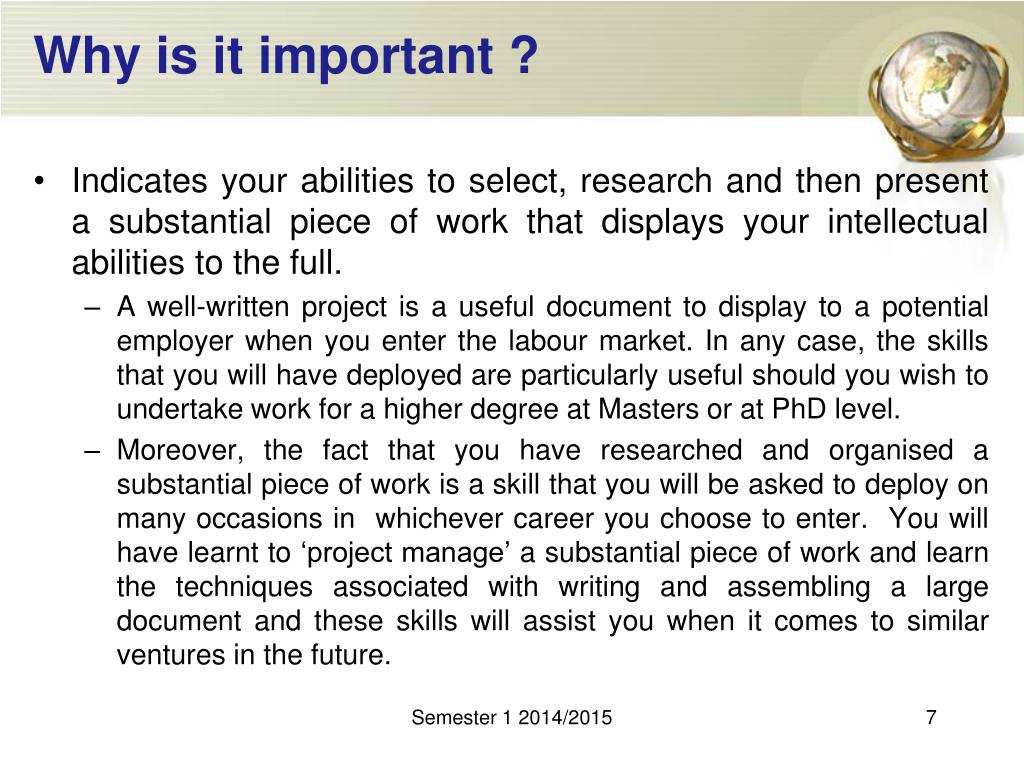 Why is it important ?

• Indicates your abilities to select, research and then present a substantial piece of work that displays your intellectual abilities to the full.

– A well-written project is a useful document to display to a potential employer when you enter the labour market. In any case, the skills that you will have deployed are particularly useful should you wish to undertake work for a higher degree at Masters or at PhD level.

– Moreover, the fact that you have researched and organised a substantial piece of work is a skill that you will be asked to deploy on many occasions in whichever career you choose to enter. You will have learnt to ‘project manage’ a substantial piece of work and learn the techniques associated with writing and assembling a large document and these skills will assist you when it comes to similar ventures in the future.

Semester 1 2014/2015

7